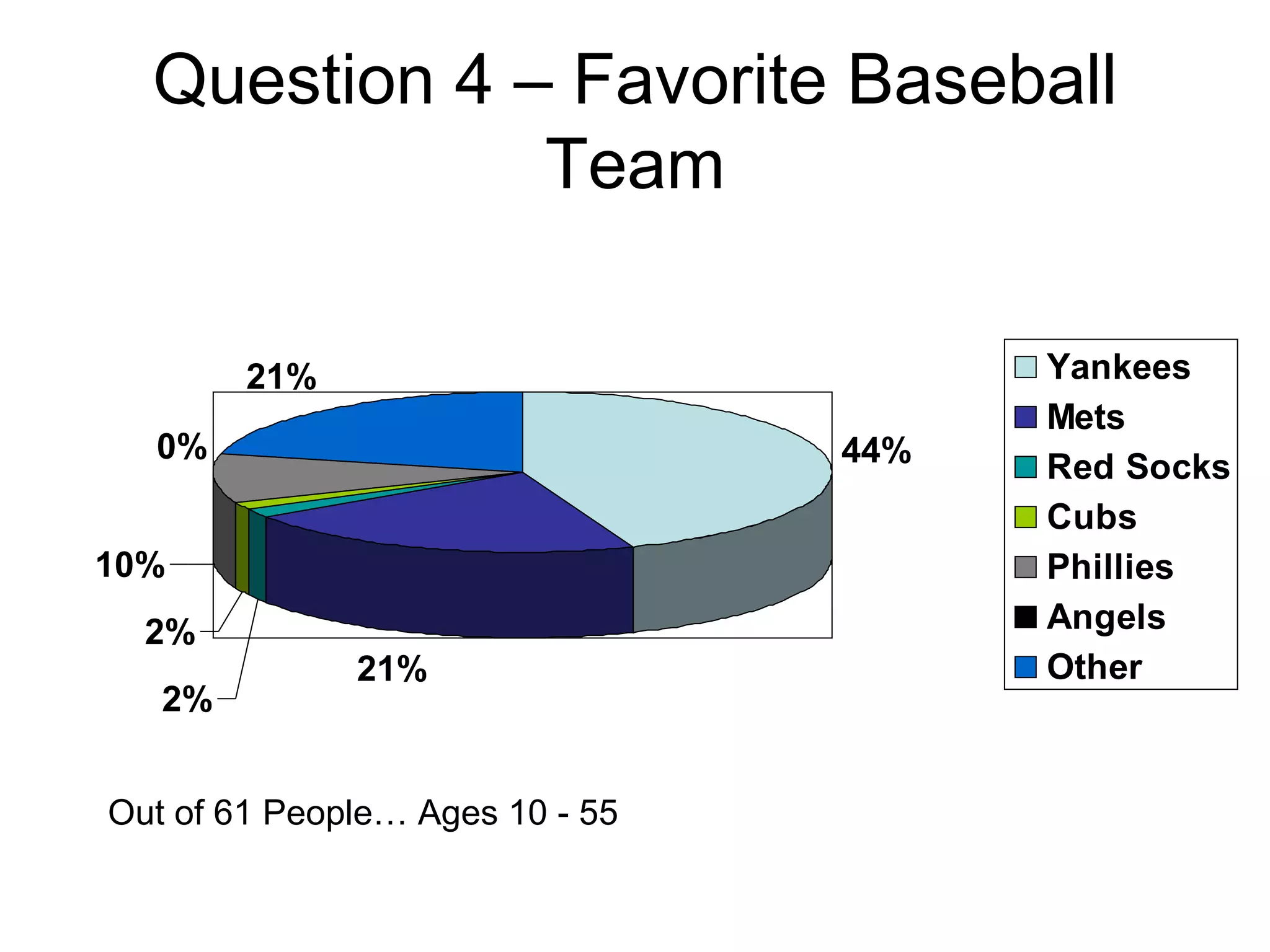 Question 4 – Favorite Baseball Team

21%
0%
44%
10%
2%
2%
21%

Yankees
Mets
Red Socks
Cubs
Phillies
Angels
Other

Out of 61 People… Ages 10 - 55